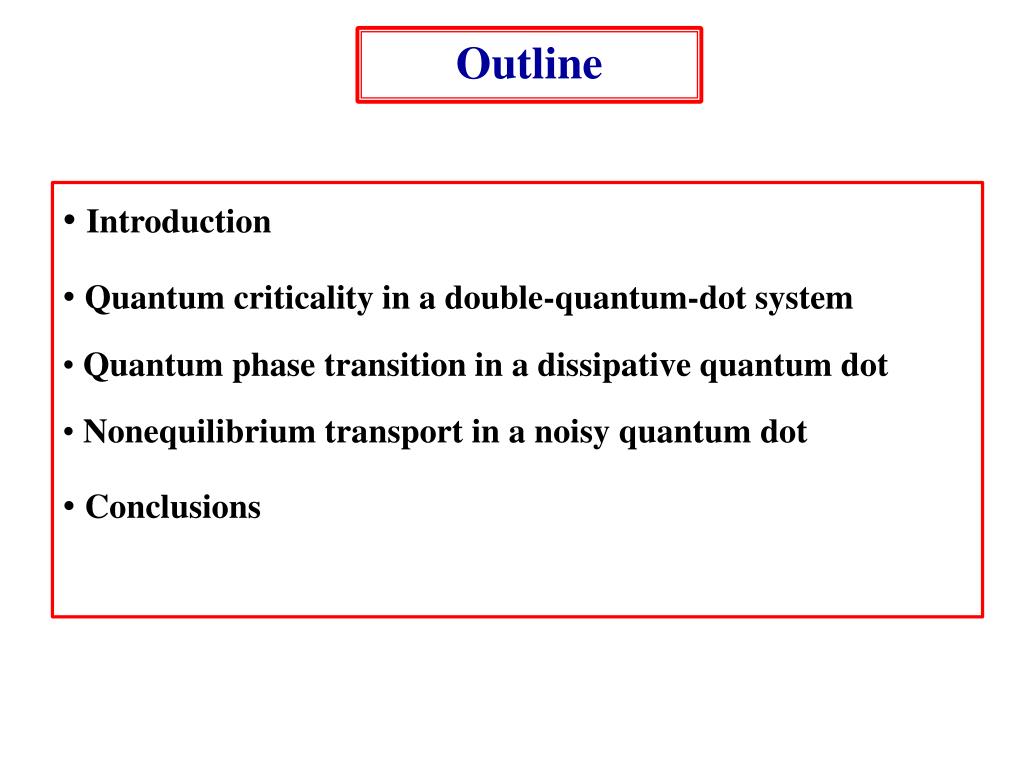 Outline

• Introduction

• Quantum criticality in a double-quantum-dot system

• Quantum phase transition in a dissipative quantum dot

• Nonequilibrium transport in a noisy quantum dot

• Conclusions